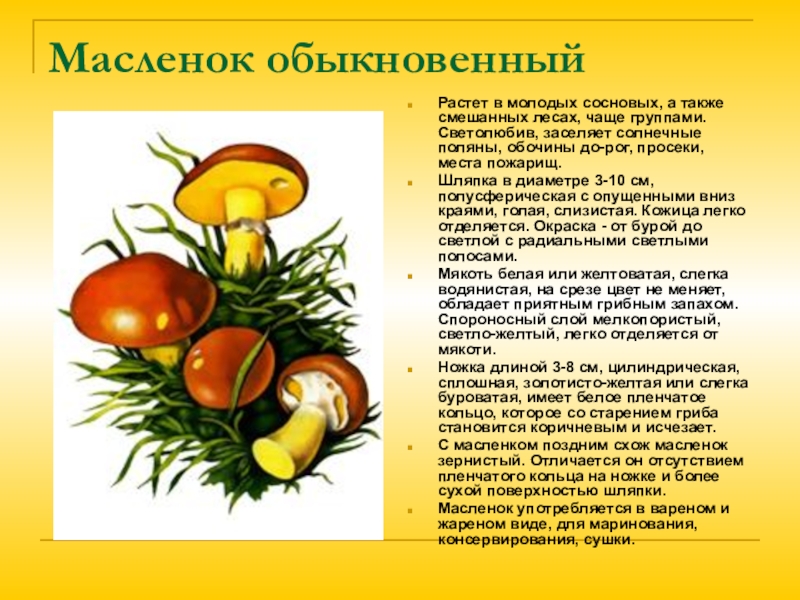 Масленок обыкновенный

Растет в молодых сосновых, а также смешанных лесах, чаще группами. Светолюбив, заселяет солнечные поляны, обочины до-рог, просеки, места пожарищ.

Шляпка в диаметре 3-10 см, полусферическая с опущенными вниз краями, голая, слизистая. Кожица легко отделяется. Окраска - от бурой до светлой с радиальными светлыми полосами.

Мякоть белая или желтоватая, слегка водянистая, на срезе цвет не меняет, обладает приятным грибным запахом. Спороносный слой мелкопористый, светло-желтый, легко отделяется от мякоти.

Ножка длиной 3-8 см, цилиндрическая, сплошная, золотисто-желтая или слегка буроватая, имеет белое пленчатое кольцо, которое со старением гриба становится коричневым и исчезает.

С масленком поздним схож масленок зернистый. Отличается он отсутствием пленчатого кольца на ножке и более сухой поверхностью шляпки.

Масленок употребляется в вареном и жареном виде, для маринования, консервирования, сушки.